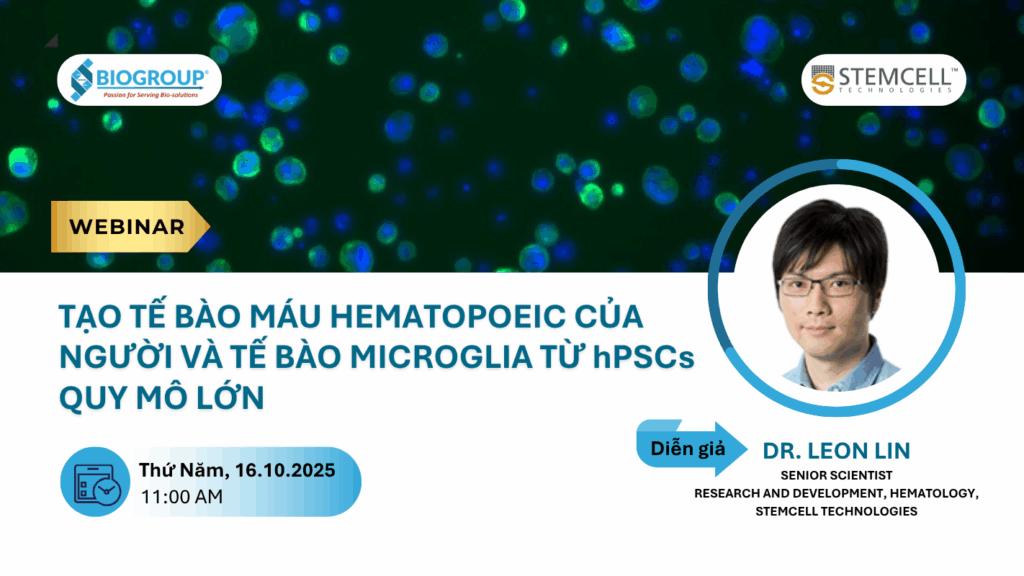 BIOGROUP®
Passion for Serving Bio-solutions

STEMCELL™
TECHNOLOGIES

WEBINAR

TẠO TẾ BÀO MÁU HEMATOPOEIC CỦA NGƯỜI VÀ TẾ BÀO MICROGLIA TỪ hPSCs QUY MÔ LỚN

Thứ Năm, 16.10.2025
11:00 AM

Diễn giả
DR. LEON LIN
SENIOR SCIENTIST
RESEARCH AND DEVELOPMENT, HEMATOLOGY,
STEMCELL TECHNOLOGIES